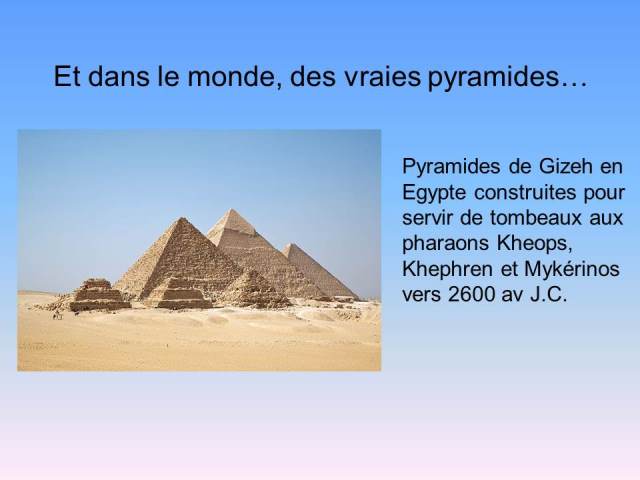 Et dans le monde, des vraies pyramides…

Pyramides de Gizeh en Egypte construites pour servir de tombeaux aux pharaons Kheops, Khephren et Mykérinos vers 2600 av J.C.